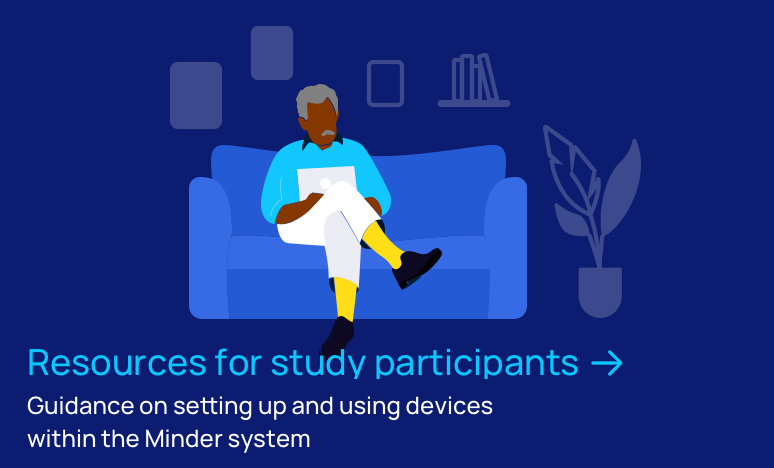 Resources for study participants →

Guidance on setting up and using devices within the Minder system